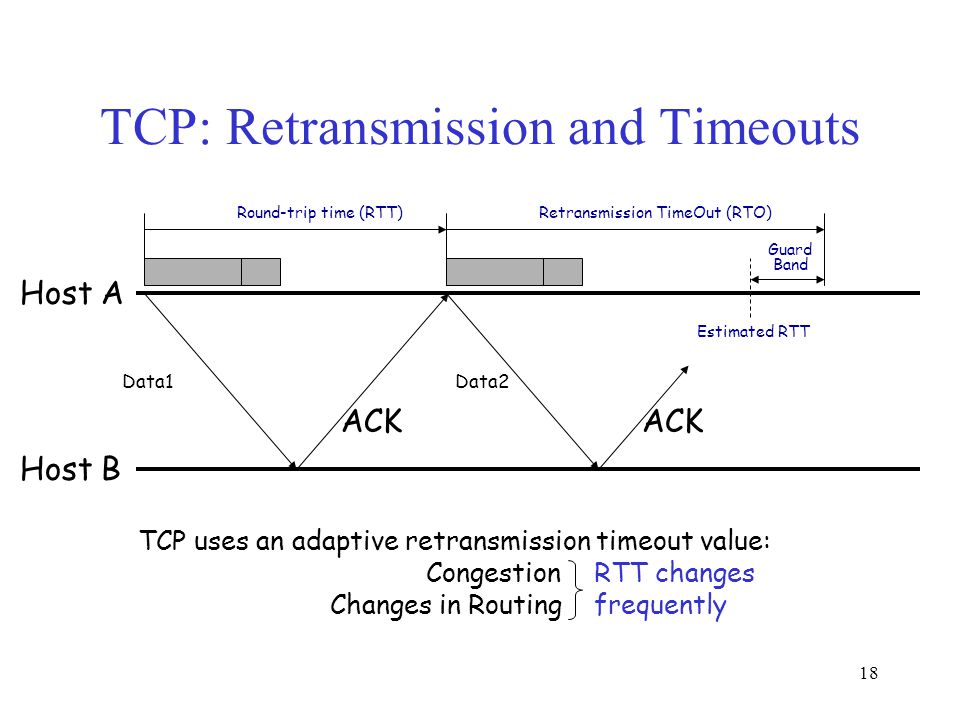 TCP: Retransmission and Timeouts

Round-trip time (RTT)

Retransmission TimeOut (RTO)

Guard Band

Host A

Estimated RTT

Data1

Data2

ACK

ACK

Host B

TCP uses an adaptive retransmission timeout value:

Congestion
Changes in Routing

RTT changes frequently

18